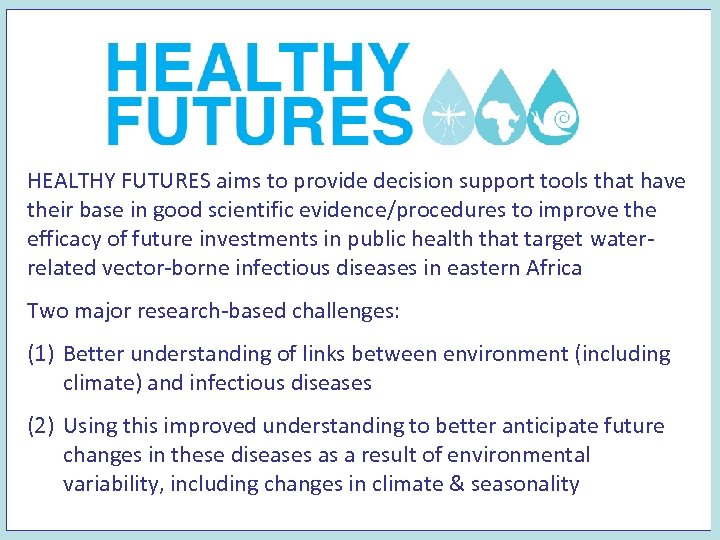 HEALTHY FUTURES

HEALTHY FUTURES aims to provide decision support tools that have their base in good scientific evidence/procedures to improve the efficacy of future investments in public health that target water-related vector-borne infectious diseases in eastern Africa

Two major research-based challenges:

(1) Better understanding of links between environment (including climate) and infectious diseases

(2) Using this improved understanding to better anticipate future changes in these diseases as a result of environmental variability, including changes in climate & seasonality